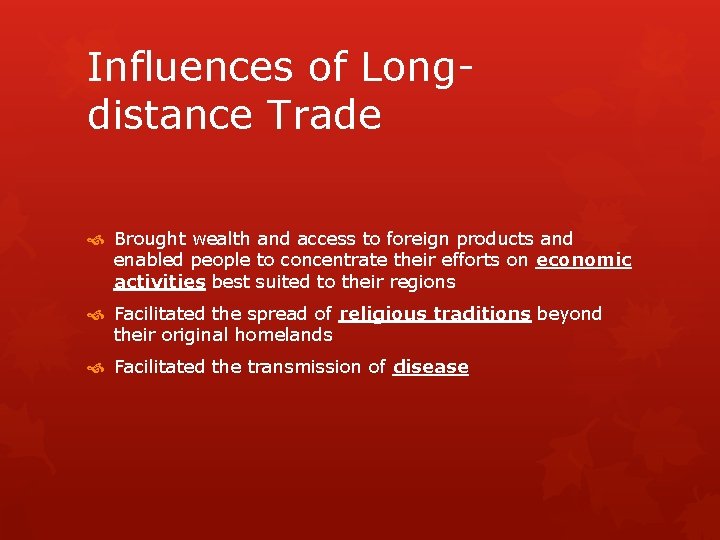 Influences of Long-distance Trade

Brought wealth and access to foreign products and enabled people to concentrate their efforts on economic activities best suited to their regions

Facilitated the spread of religious traditions beyond their original homelands

Facilitated the transmission of disease